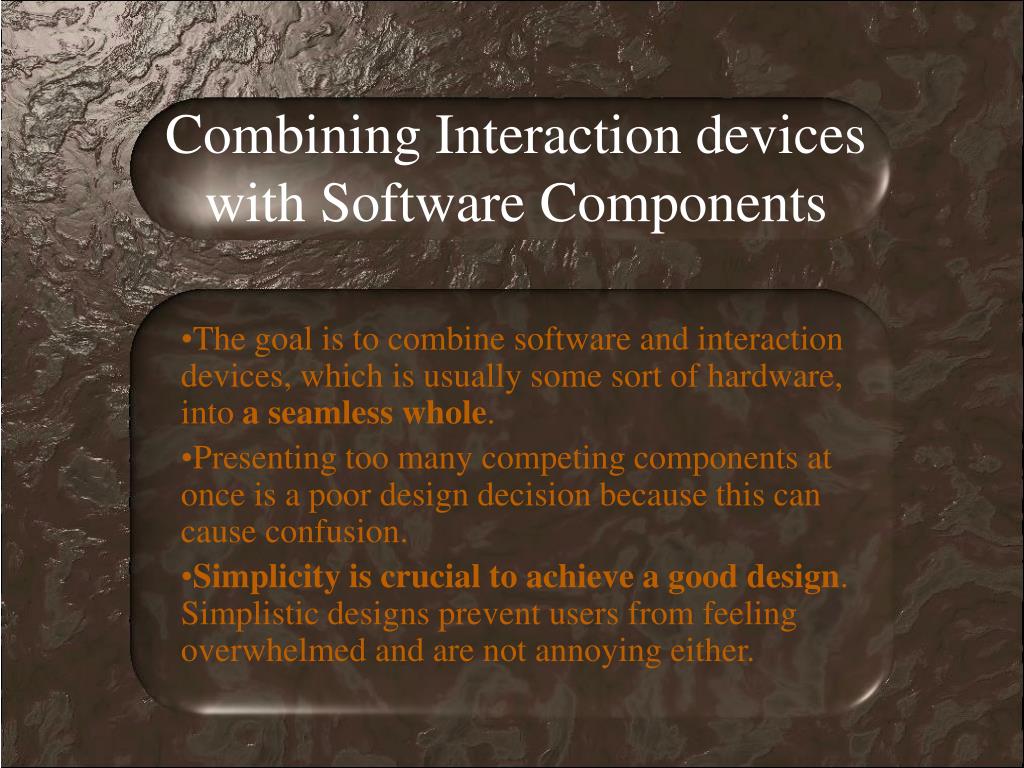 Combining Interaction devices with Software Components

•The goal is to combine software and interaction devices, which is usually some sort of hardware, into a seamless whole.

•Presenting too many competing components at once is a poor design decision because this can cause confusion.

•Simplicity is crucial to achieve a good design. Simplistic designs prevent users from feeling overwhelmed and are not annoying either.